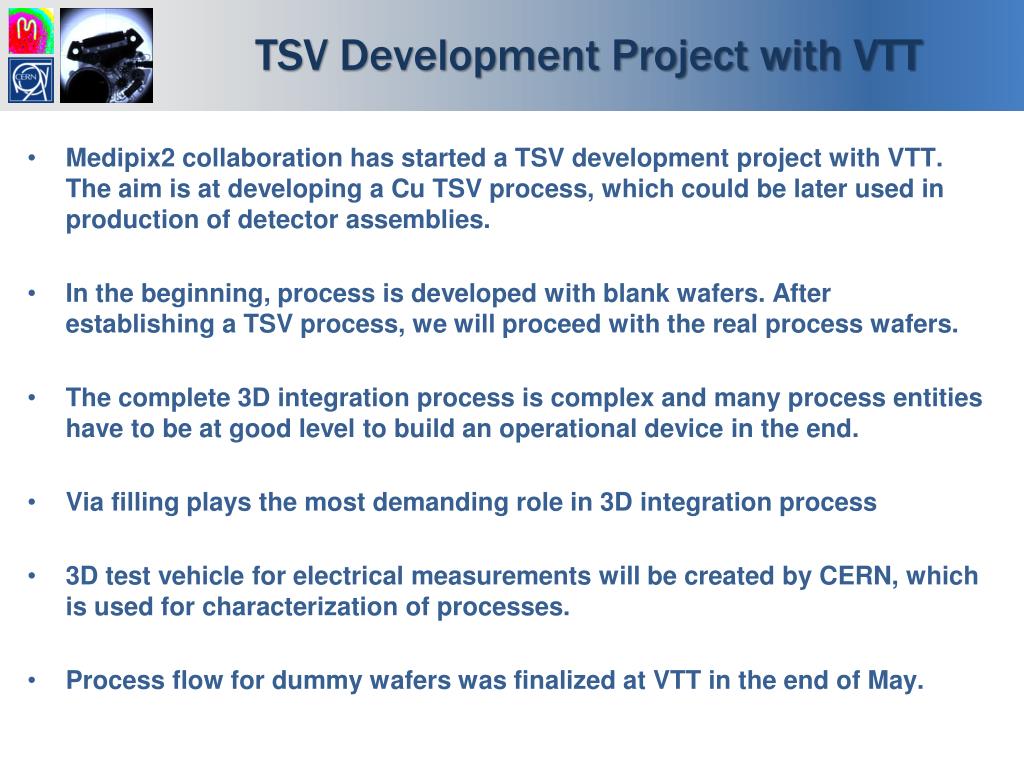 M

CERN

TSV Development Project with VTT

• Medipix2 collaboration has started a TSV development project with VTT. The aim is at developing a Cu TSV process, which could be later used in production of detector assemblies.

• In the beginning, process is developed with blank wafers. After establishing a TSV process, we will proceed with the real process wafers.

• The complete 3D integration process is complex and many process entities have to be at good level to build an operational device in the end.

• Via filling plays the most demanding role in 3D integration process

• 3D test vehicle for electrical measurements will be created by CERN, which is used for characterization of processes.

• Process flow for dummy wafers was finalized at VTT in the end of May.